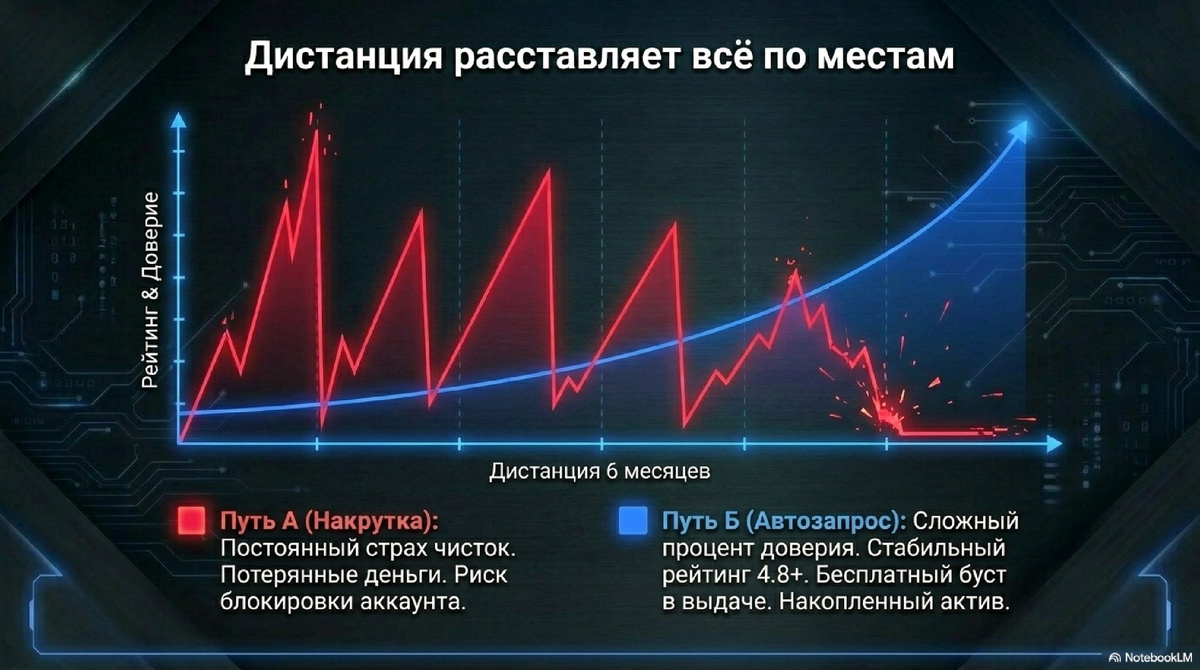 Дистанция расставляет всё по местам

Рейтинг & Доверие

Дистанция 6 месяцев

Путь А (Накрутка): Постоянный страх чисток. Потерянные деньги. Риск блокировки аккаунта.

Путь Б (Автозапрос): Сложный процент доверия. Стабильный рейтинг 4.8+. Бесплатный буст в выдаче. Накопленный актив.

NotebookLM